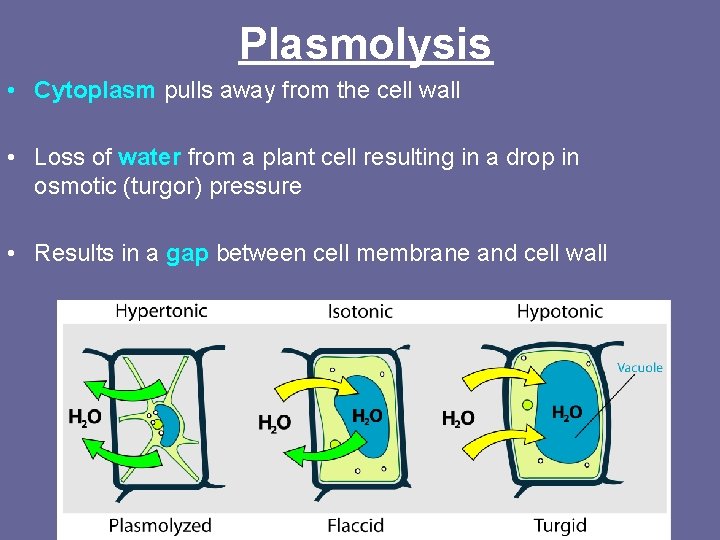 Plasmolysis

• Cytoplasm pulls away from the cell wall

• Loss of water from a plant cell resulting in a drop in osmotic (turgor) pressure

• Results in a gap between cell membrane and cell wall

Hypertonic
$H_2O$
Plasmolyzed

Isotonic
$H_2O$
$H_2O$
Flaccid

Hypotonic
Vacuole
$H_2O$
$H_2O$
Turgid